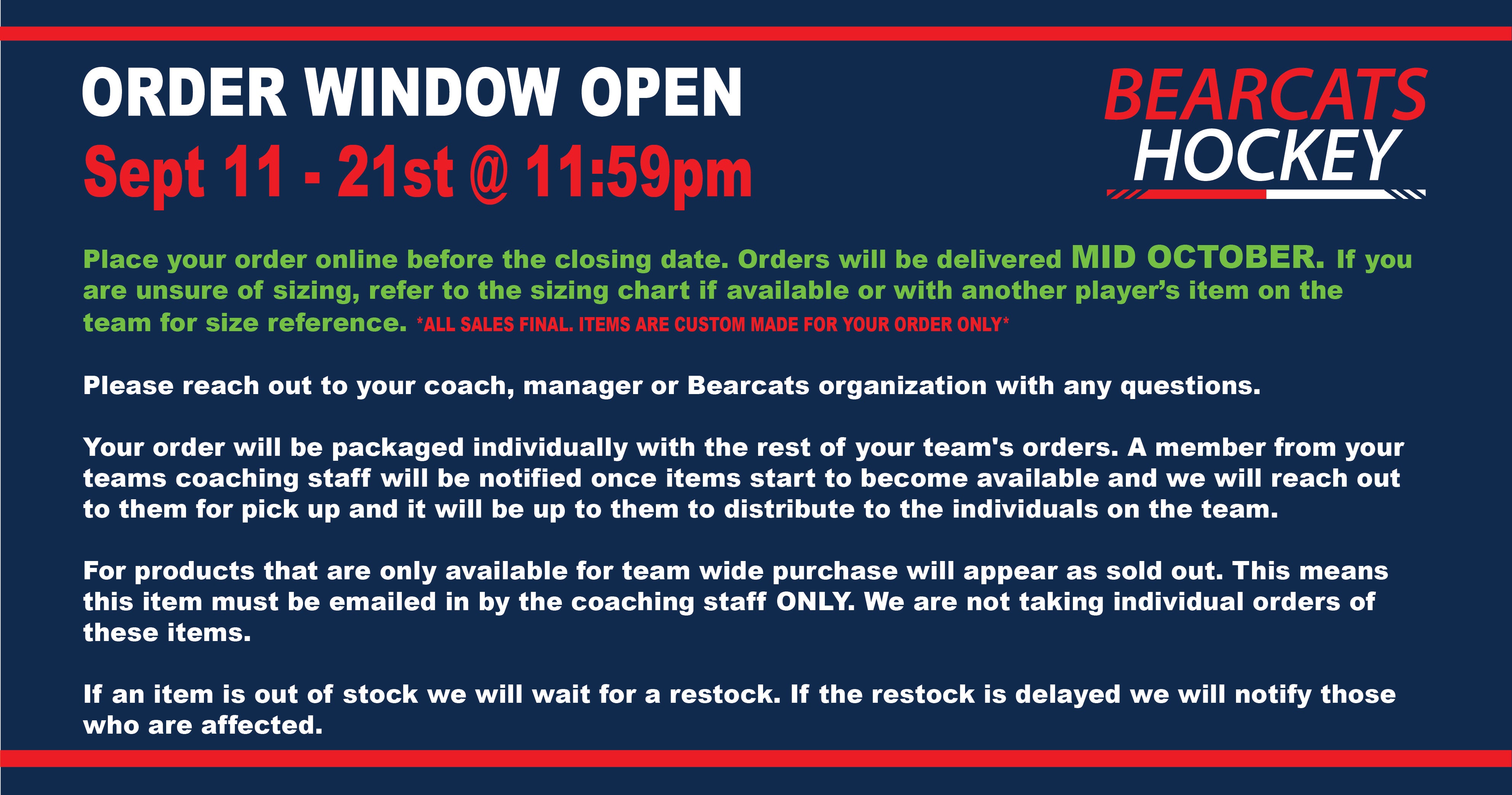 ORDER WINDOW OPEN
Sept 11 - 21st @ 11:59pm

BEARCATS
HOCKEY

Place your order online before the closing date. Orders will be delivered MID OCTOBER. If you are unsure of sizing, refer to the sizing chart if available or with another player's item on the team for size reference. *ALL SALES FINAL. ITEMS ARE CUSTOM MADE FOR YOUR ORDER ONLY*

Please reach out to your coach, manager or Bearcats organization with any questions.

Your order will be packaged individually with the rest of your team's orders. A member from your teams coaching staff will be notified once items start to become available and we will reach out to them for pick up and it will be up to them to distribute to the individuals on the team.

For products that are only available for team wide purchase will appear as sold out. This means this item must be emailed in by the coaching staff ONLY. We are not taking individual orders of these items.

If an item is out of stock we will wait for a restock. If the restock is delayed we will notify those who are affected.